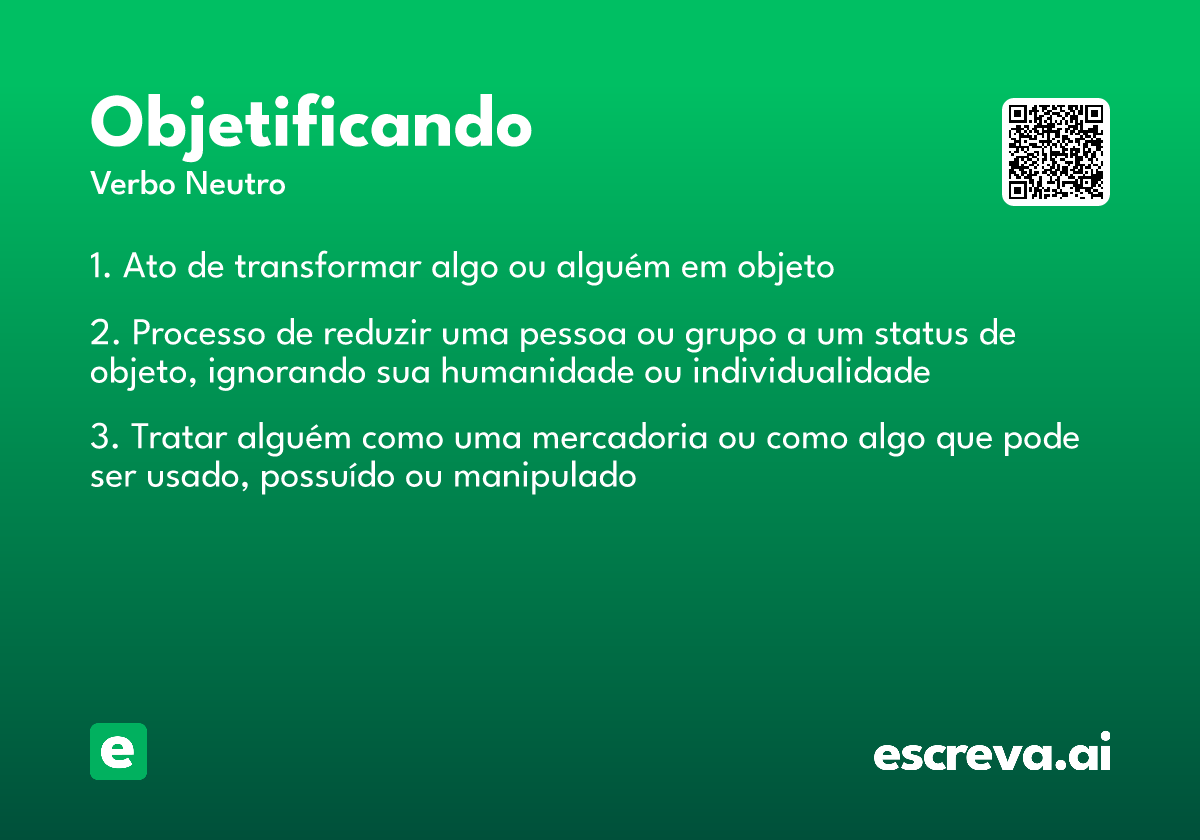 Objetificando
Verbo Neutro

1. Ato de transformar algo ou alguém em objeto

2. Processo de reduzir uma pessoa ou grupo a um status de objeto, ignorando sua humanidade ou individualidade

3. Tratar alguém como uma mercadoria ou como algo que pode ser usado, possuído ou manipulado

e

escreva.ai